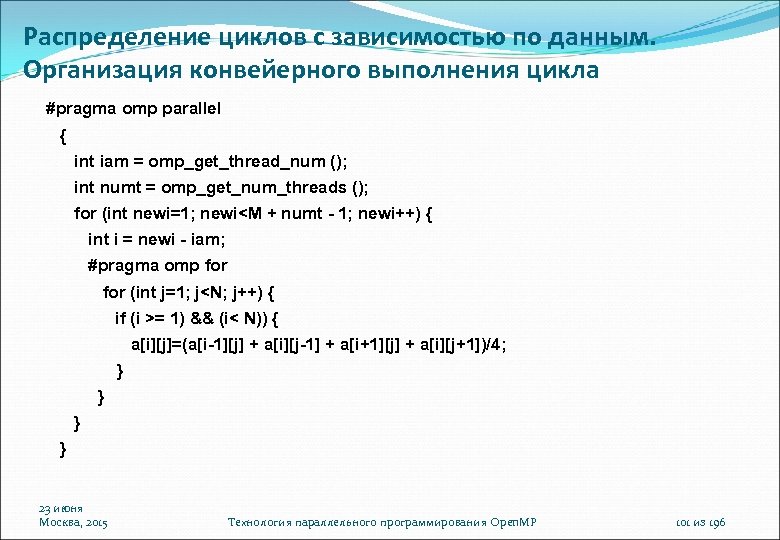 Распределение циклов с зависимостью по данным. Организация конвейерного выполнения цикла

#pragma omp parallel
{
int iam = omp_get_thread_num ();
int numt = omp_get_num_threads ();
for (int newi=1; newi<M + numt - 1; newi++) {
int i = newi - iam;
#pragma omp for
for (int j=1; j<N; j++) {
if (i >= 1) && (i< N)) {
a[i][j]=(a[i-1][j] + a[i][j-1] + a[i+1][j] + a[i][j+1])/4;
}
}
}
}

23 июня
Москва, 2015

Технология параллельного программирования OpenMP

101 из 196